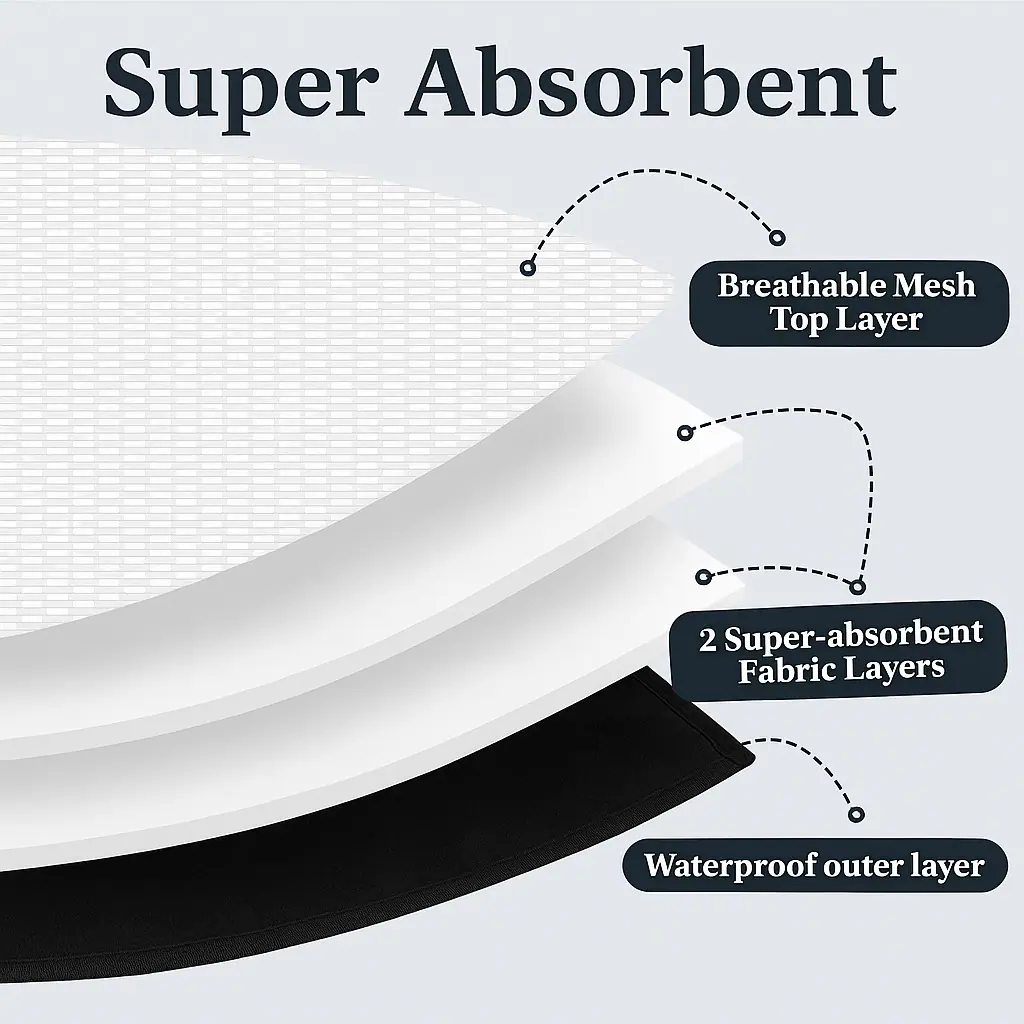 Super Absorbent

Breathable Mesh Top Layer

2 Super-absorbent Fabric Layers

Waterproof outer layer